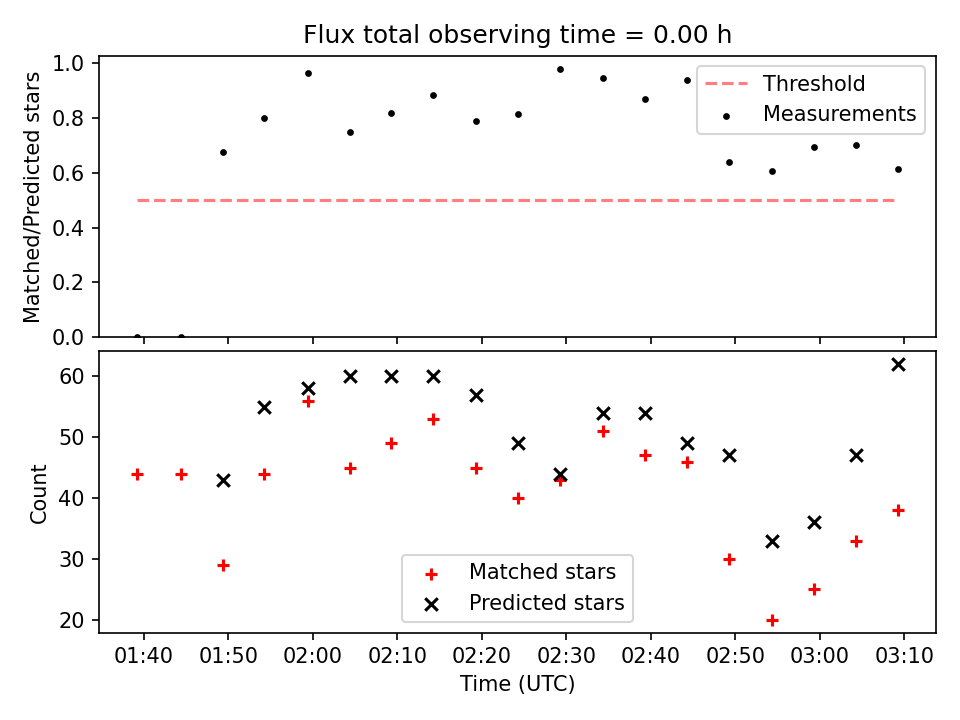 Flux total observing time = 0.00 h

Matched/Predicted stars

1.0
0.8
0.6
0.4
0.2
0.0

Threshold
Measurements

Count

60
50
40
30
20

Matched stars
Predicted stars

01:40 01:50 02:00 02:10 02:20 02:30 02:40 02:50 03:00 03:10

Time (UTC)